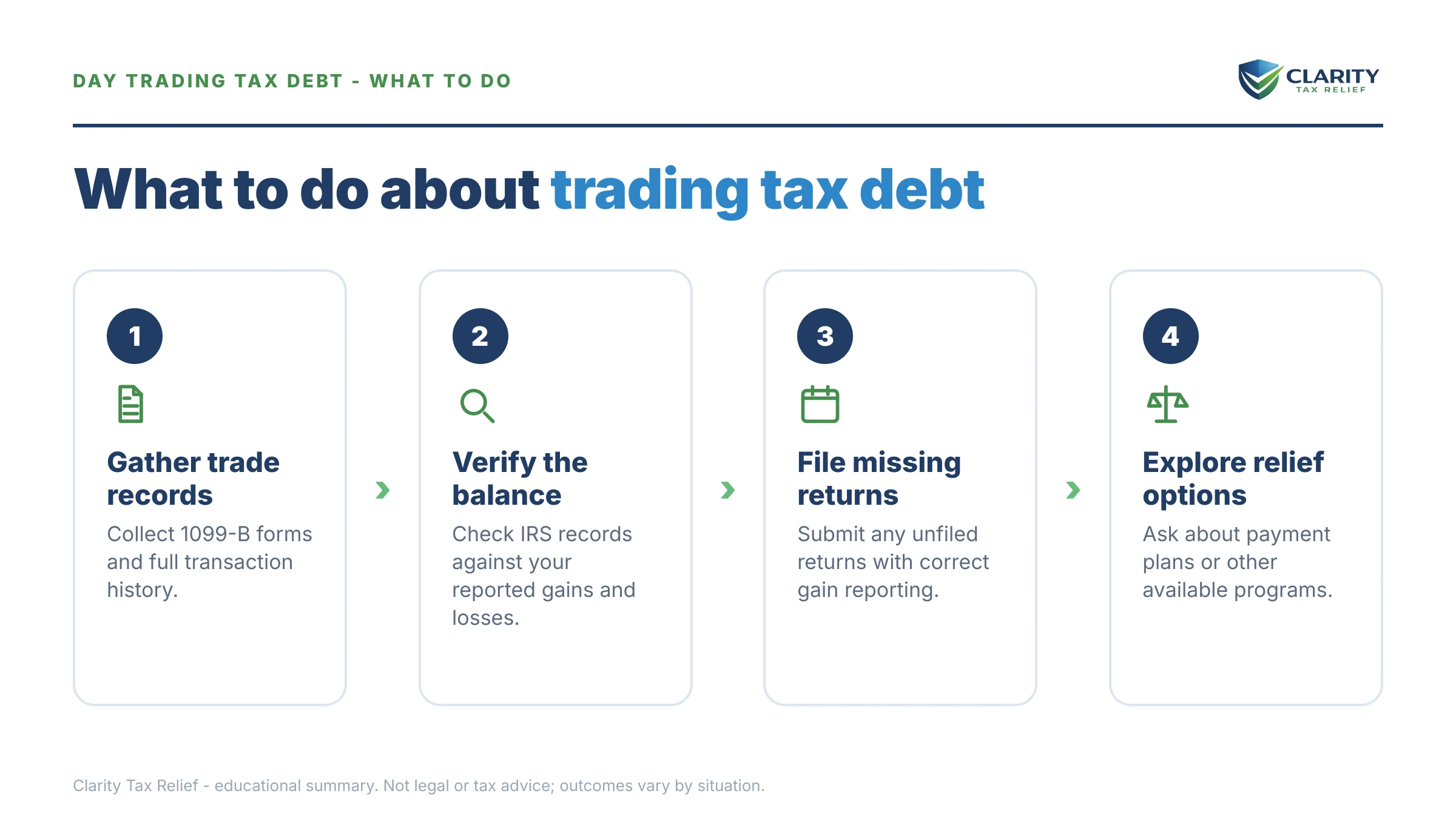 DAY TRADING TAX DEBT - WHAT TO DO

CLARITY
TAX RELIEF

What to do about trading tax debt

1

Gather trade records

Collect 1099-B forms and full transaction history.

2

Verify the balance

Check IRS records against your reported gains and losses.

3

File missing returns

Submit any unfiled returns with correct gain reporting.

4

Explore relief options

Ask about payment plans or other available programs.

Clarity Tax Relief - educational summary. Not legal or tax advice; outcomes vary by situation.